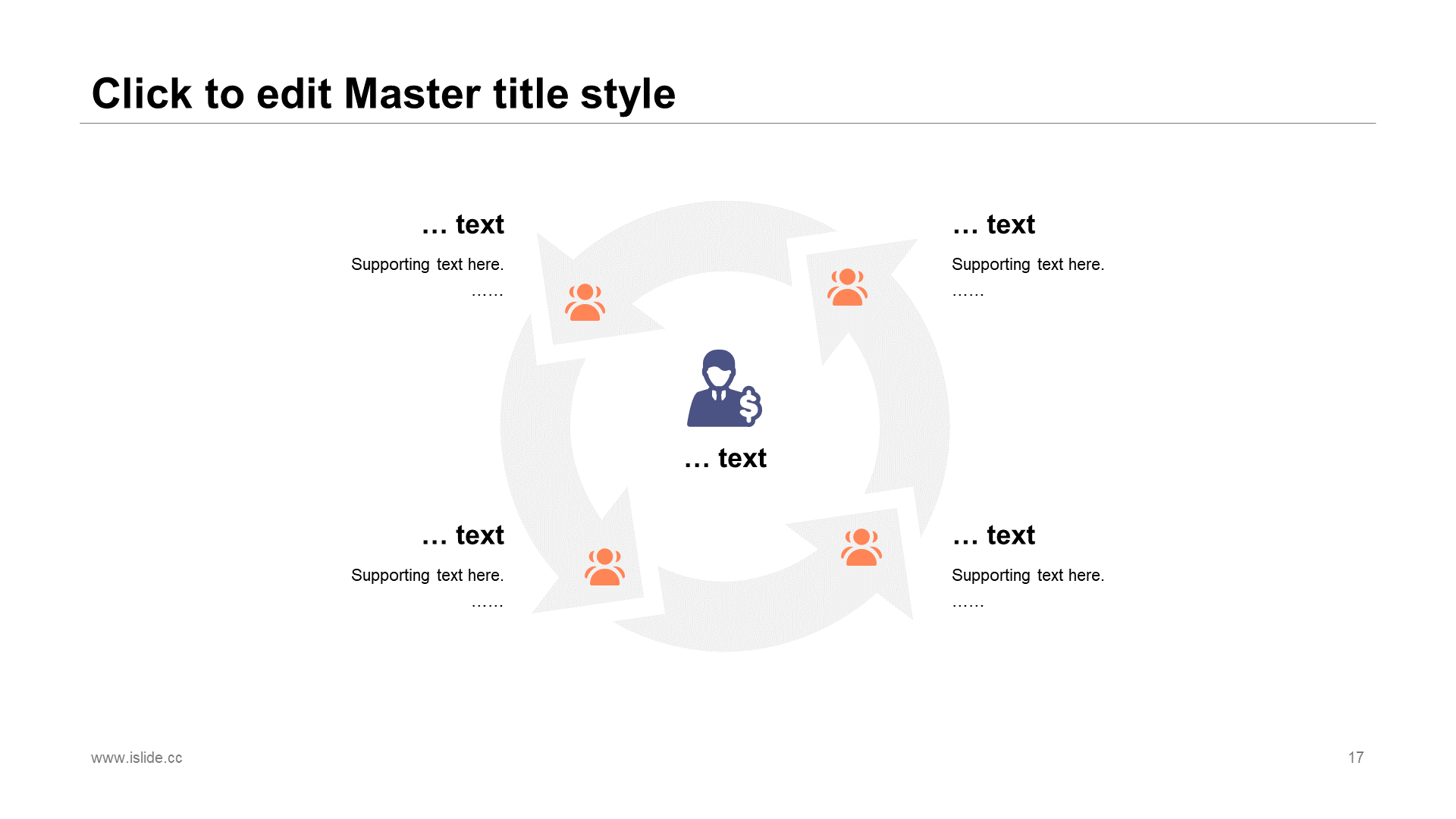 Click to edit Master title style

… text

Supporting text here.

……

… text

Supporting text here.

……

… text

… text

Supporting text here.

……

… text

Supporting text here.

……

www.islide.cc

17